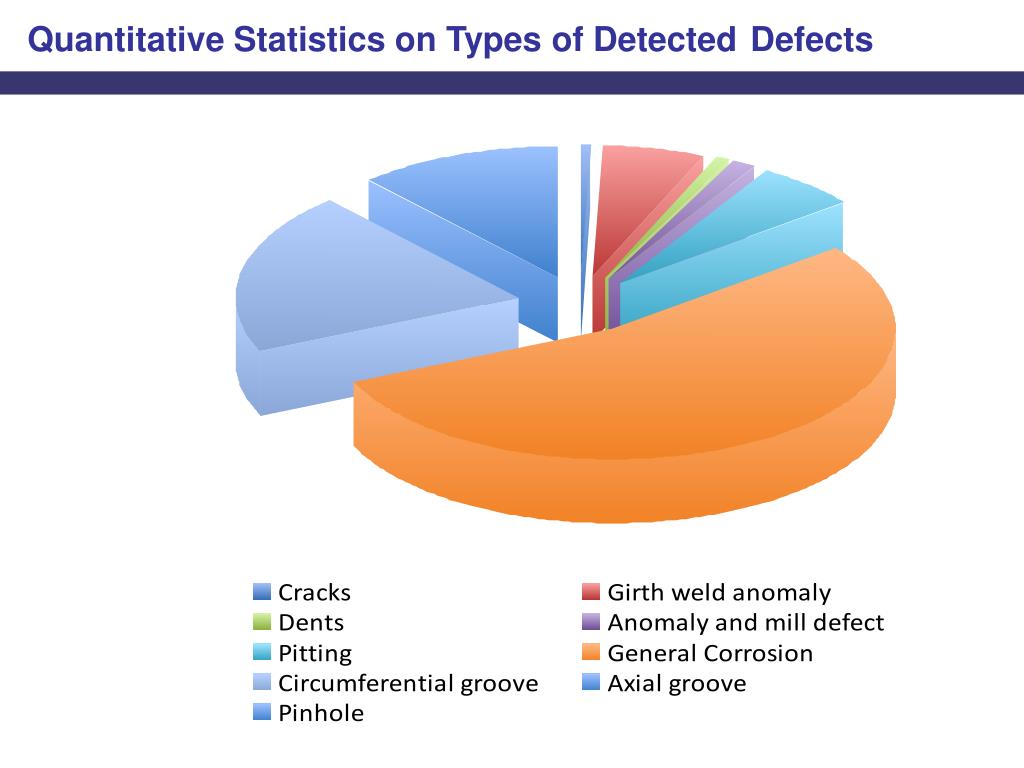 Quantitative Statistics on Types of Detected Defects

Cracks
Girth weld anomaly
Dents
Anomaly and mill defect
Pitting
General Corrosion
Circumferential groove
Axial groove
Pinhole